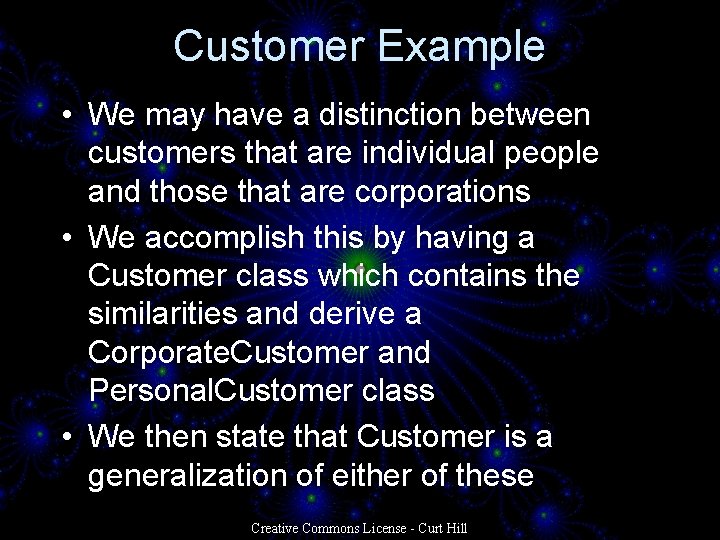 Customer Example

• We may have a distinction between customers that are individual people and those that are corporations
• We accomplish this by having a Customer class which contains the similarities and derive a CorporateCustomer and PersonalCustomer class
• We then state that Customer is a generalization of either of these

Creative Commons License - Curt Hill